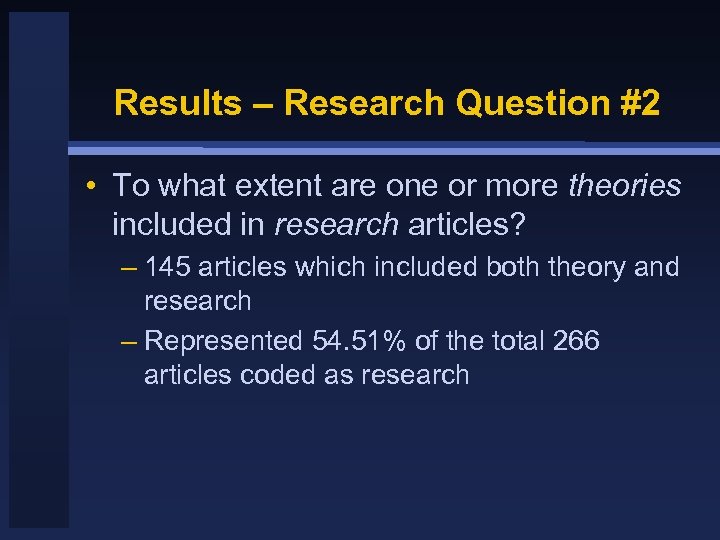 Results – Research Question #2

• To what extent are one or more theories included in research articles?

– 145 articles which included both theory and research

– Represented 54.51% of the total 266 articles coded as research